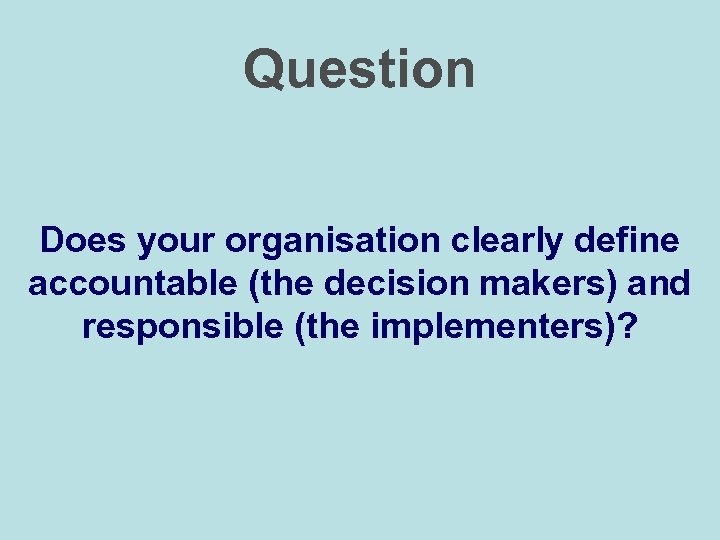 Question

Does your organisation clearly define accountable (the decision makers) and responsible (the implementers)?